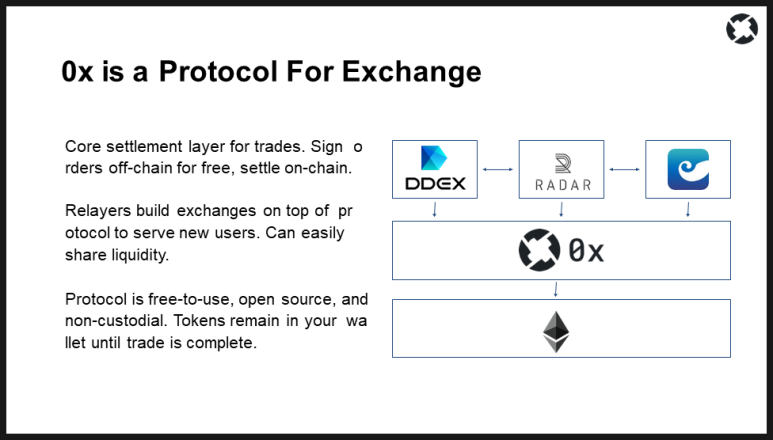 0x is a Protocol For Exchange

Core settlement layer for trades. Sign o rders off-chain for free, settle on-chain.

Relayers build exchanges on top of pr otocol to serve new users. Can easily share liquidity.

Protocol is free-to-use, open source, and non-custodial. Tokens remain in your wa llet until trade is complete.

DDEX

RADAR

0x